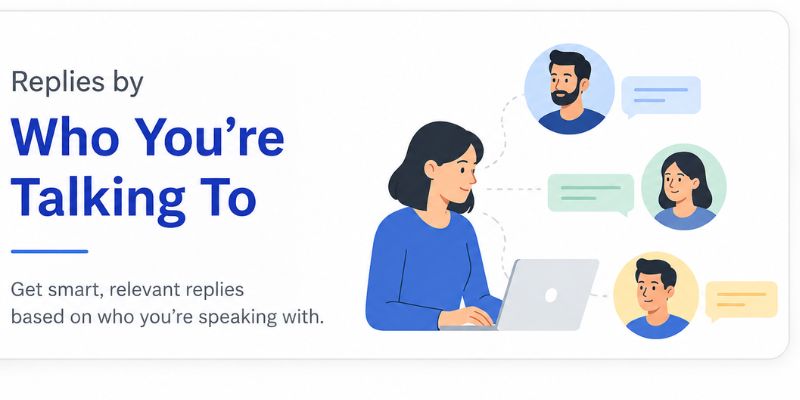 Replies by

Who You’re Talking To

Get smart, relevant replies based on who you’re speaking with.